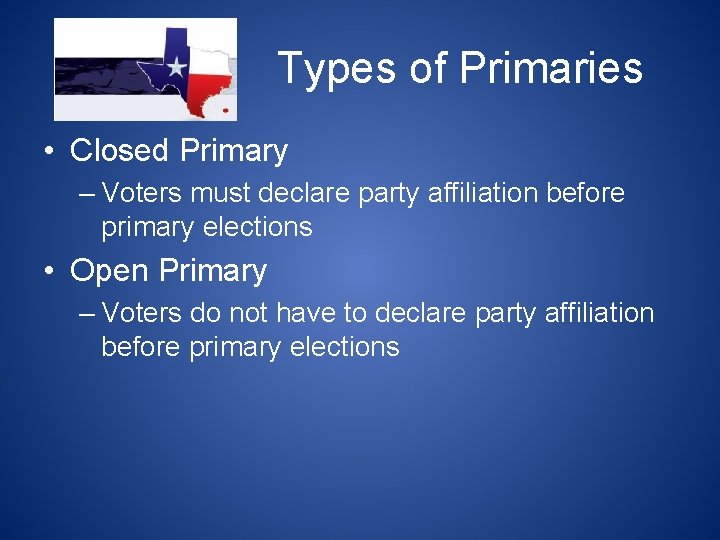 Types of Primaries

• Closed Primary
– Voters must declare party affiliation before primary elections

• Open Primary
– Voters do not have to declare party affiliation before primary elections